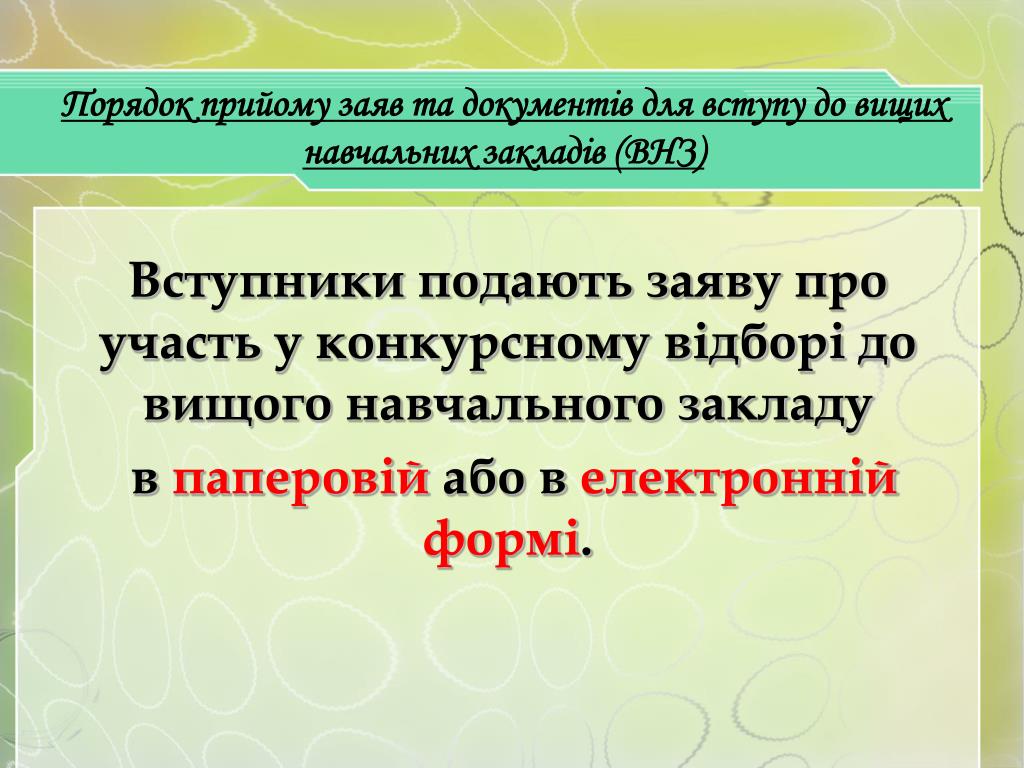 Порядок прийому заяв та документів для вступу до вищих навчальних закладів (ВНЗ)

Вступники подають заяву про участь у конкурсному відборі до вищого навчального закладу в паперовій або в електронній формі.